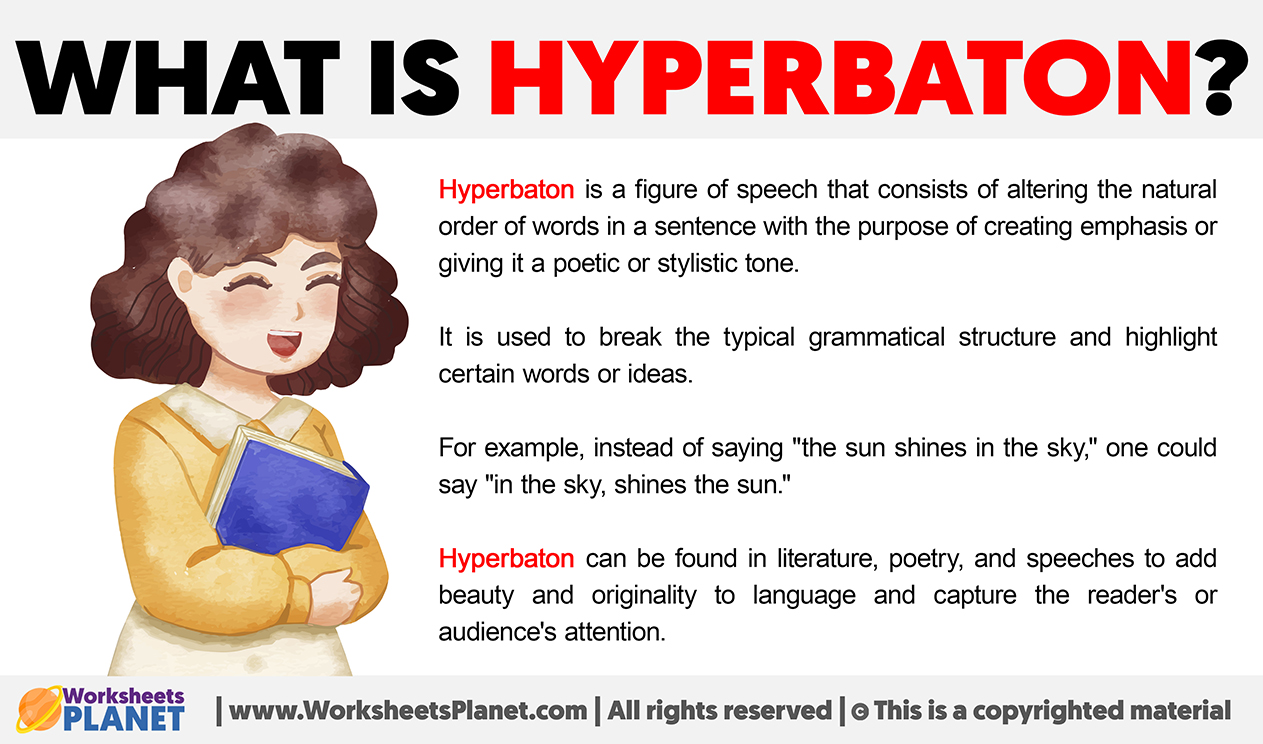 WHAT IS HYPERBATON?

Hyperbaton is a figure of speech that consists of altering the natural order of words in a sentence with the purpose of creating emphasis or giving it a poetic or stylistic tone.

It is used to break the typical grammatical structure and highlight certain words or ideas.

For example, instead of saying "the sun shines in the sky," one could say "in the sky, shines the sun."

Hyperbaton can be found in literature, poetry, and speeches to add beauty and originality to language and capture the reader's or audience's attention.

Worksheets PLANET | www.WorksheetsPlanet.com | All rights reserved | © This is a copyrighted material